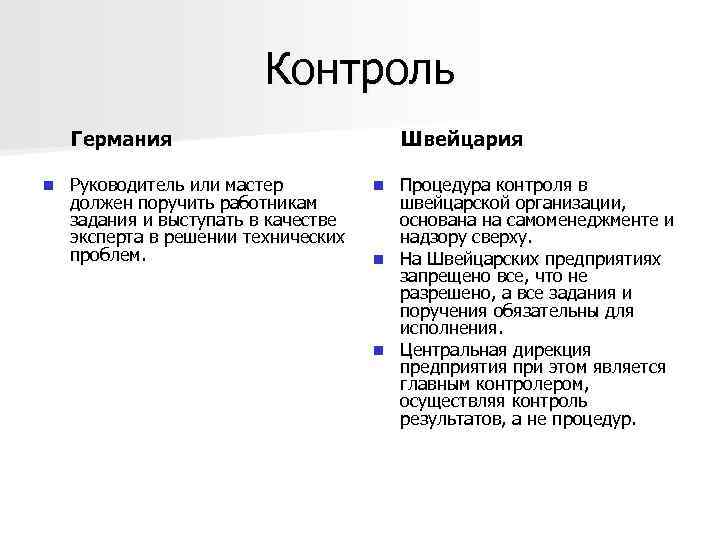 Контроль

Германия

Руководитель или мастер должен поручить работникам задания и выступать в качестве эксперта в решении технических проблем.

Швейцария

Процедура контроля в швейцарской организации, основана на самоменеджменте и надзору сверху.

На Швейцарских предприятиях запрещено все, что не разрешено, а все задания и поручения обязательны для исполнения.

Центральная дирекция предприятия при этом является главным контролером, осуществляя контроль результатов, а не процедур.